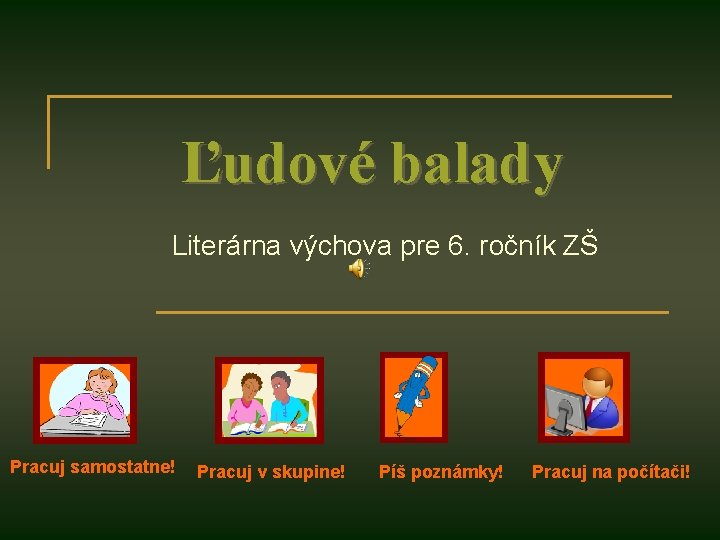 Ľudové balady

Literárna výchova pre 6. ročník ZŠ

Pracuj samostatne!

Pracuj v skupine!

Píš poznámky!

Pracuj na počítači!